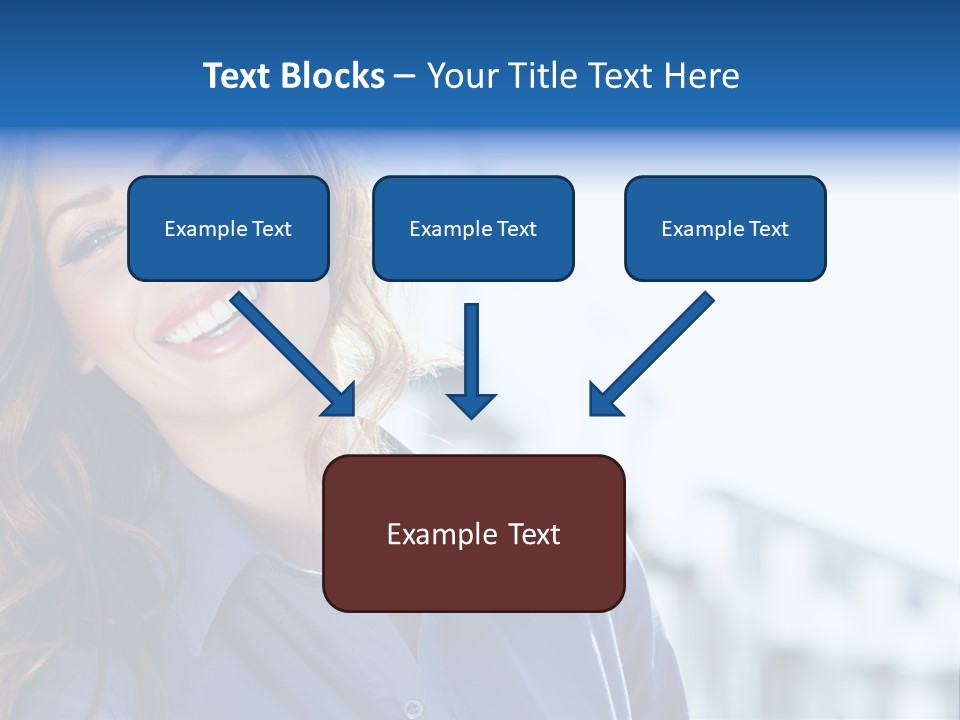 Text Blocks – Your Title Text Here

Example Text

Example Text

Example Text

Example Text